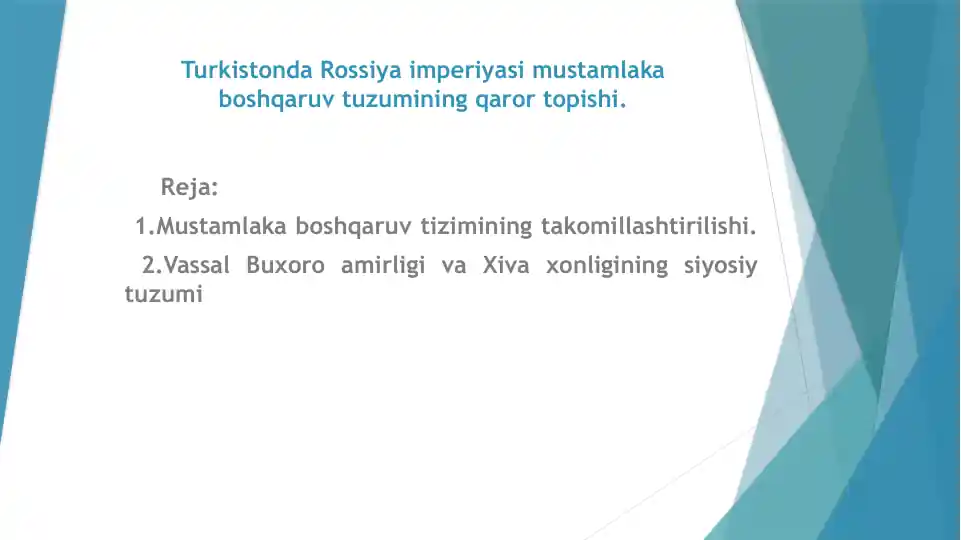 Turkistonda Rossiya imperiyasi mustamlaka boshqaruv tuzumining qaror topishi.

Reja:

1.Mustamlaka boshqaruv tizimining takomillashtirilishi.

2.Vassal Buxoro amirligi va Xiva xonligining siyosiy tuzumi